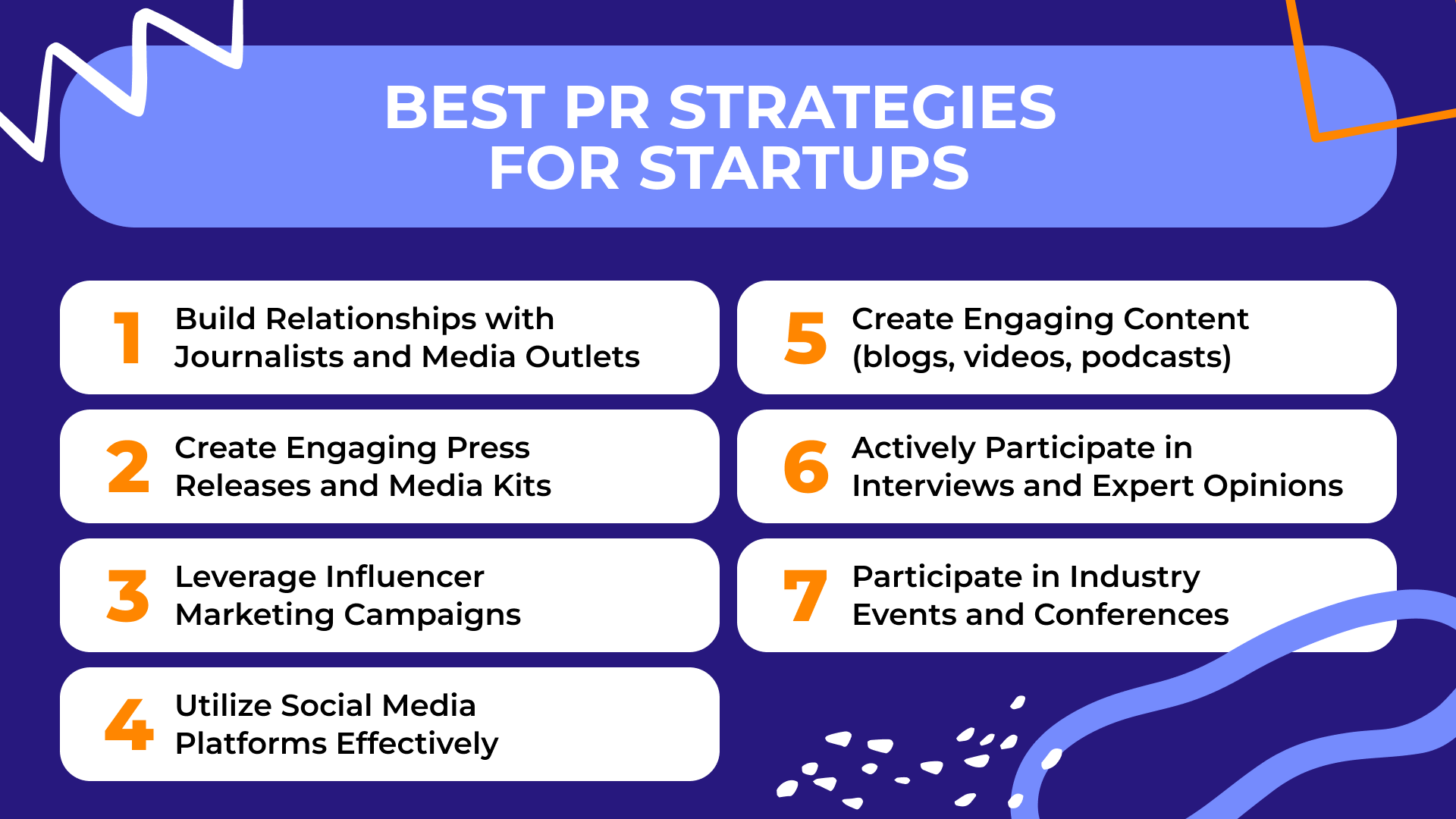 BEST PR STRATEGIES FOR STARTUPS

1 Build Relationships with Journalists and Media Outlets

2 Create Engaging Press Releases and Media Kits

3 Leverage Influencer Marketing Campaigns

4 Utilize Social Media Platforms Effectively

5 Create Engaging Content (blogs, videos, podcasts)

6 Actively Participate in Interviews and Expert Opinions

7 Participate in Industry Events and Conferences